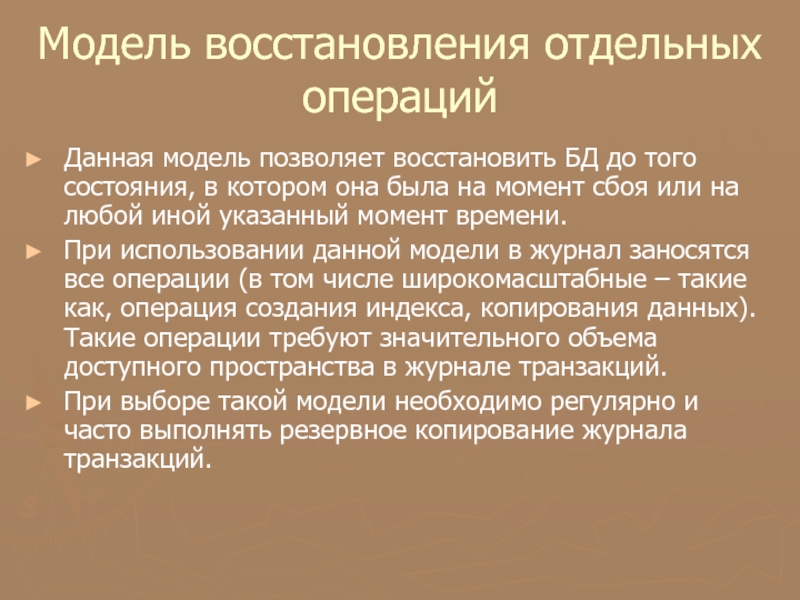 Модель восстановления отдельных операций

► Данная модель позволяет восстановить БД до того состояния, в котором она была на момент сбоя или на любой иной указанный момент времени.

► При использовании данной модели в журнал заносятся все операции (в том числе широкомасштабные – такие как, операция создания индекса, копирования данных). Такие операции требуют значительного объема доступного пространства в журнале транзакций.

► При выборе такой модели необходимо регулярно и часто выполнять резервное копирование журнала транзакций.